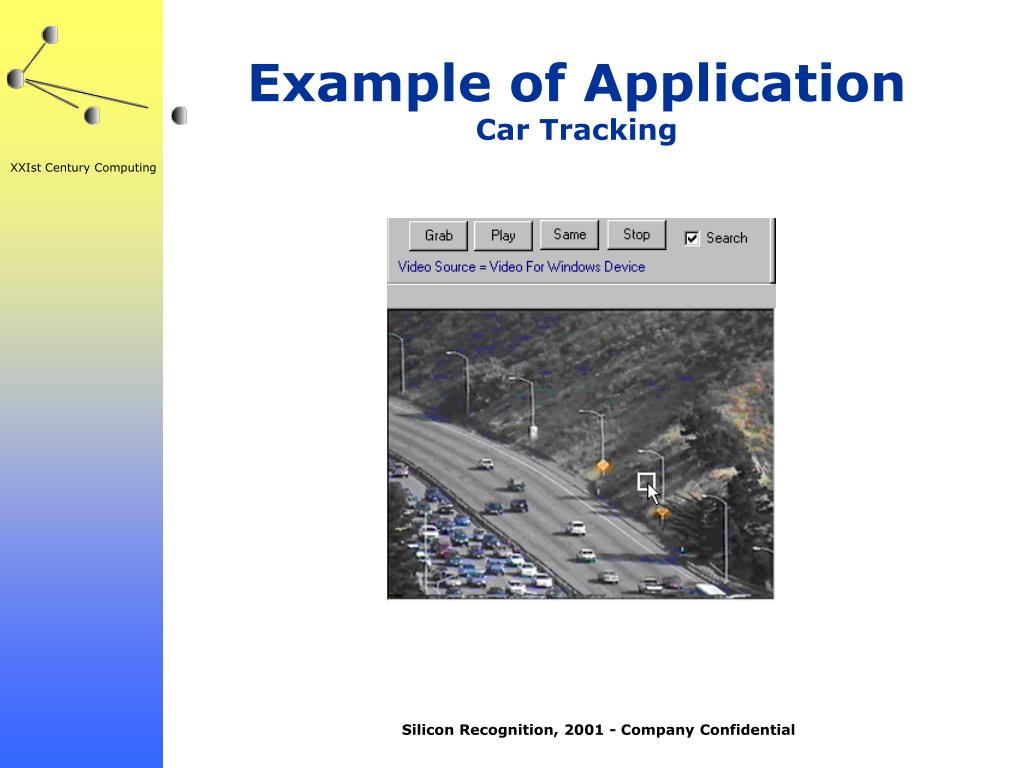 XXIst Century Computing

Example of Application
Car Tracking

Grab Play Same Stop Search
Video Source = Video For Windows Device

Silicon Recognition, 2001 - Company Confidential